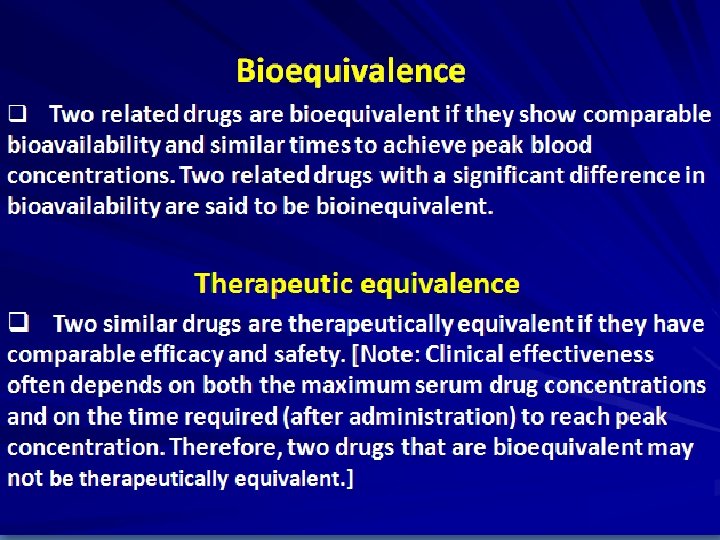 Bioequivalence

❑ Two related drugs are bioequivalent if they show comparable bioavailability and similar times to achieve peak blood concentrations. Two related drugs with a significant difference in bioavailability are said to be bioinequivalent.

Therapeutic equivalence

❑ Two similar drugs are therapeutically equivalent if they have comparable efficacy and safety. [Note: Clinical effectiveness often depends on both the maximum serum drug concentrations and on the time required (after administration) to reach peak concentration. Therefore, two drugs that are bioequivalent may not be therapeutically equivalent.]